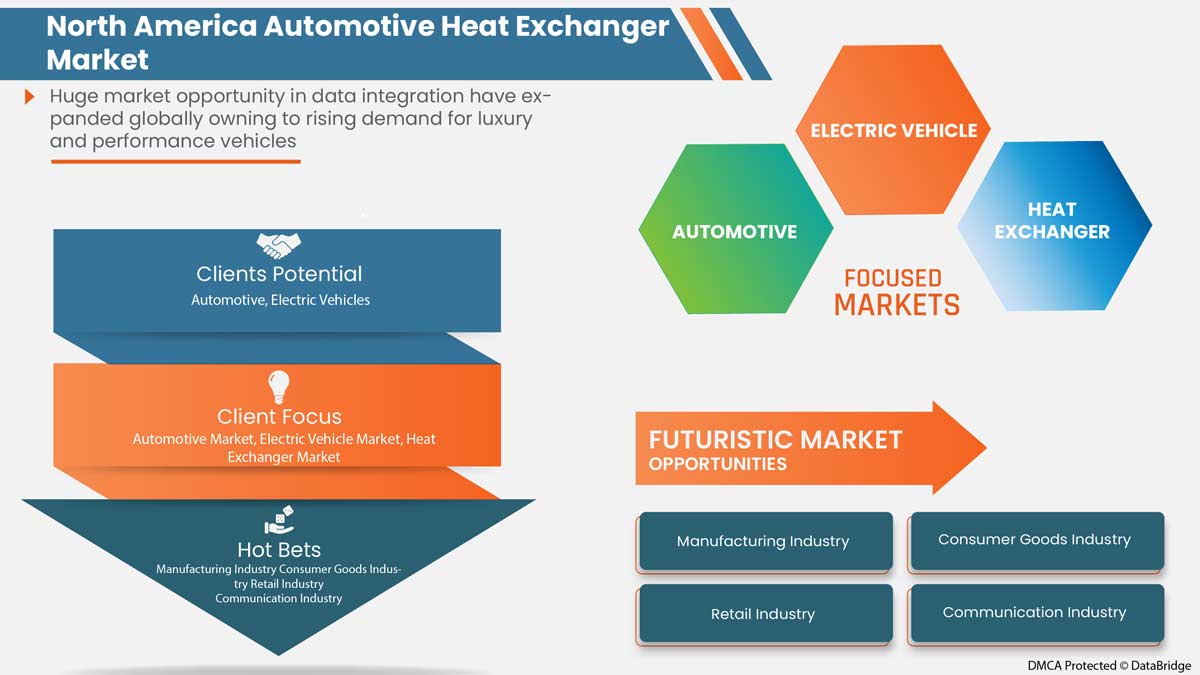 North America Automotive Heat Exchanger Market

Huge market opportunity in data integration have expanded globally owning to rising demand for luxury and performance vehicles

Clients Potential
Automotive, Electric Vehicles

Client Focus
Automotive Market, Electric Vehicle Market, Heat Exchanger Market

Hot Bets
Manufacturing Industry Consumer Goods Industry Retail Industry Communication Industry

ELECTRIC VEHICLE
AUTOMOTIVE
HEAT EXCHANGER

FOCUSED MARKETS

FUTURISTIC MARKET OPPORTUNITIES

Manufacturing Industry
Consumer Goods Industry
Retail Industry
Communication Industry

DMCA Protected © DataBridge